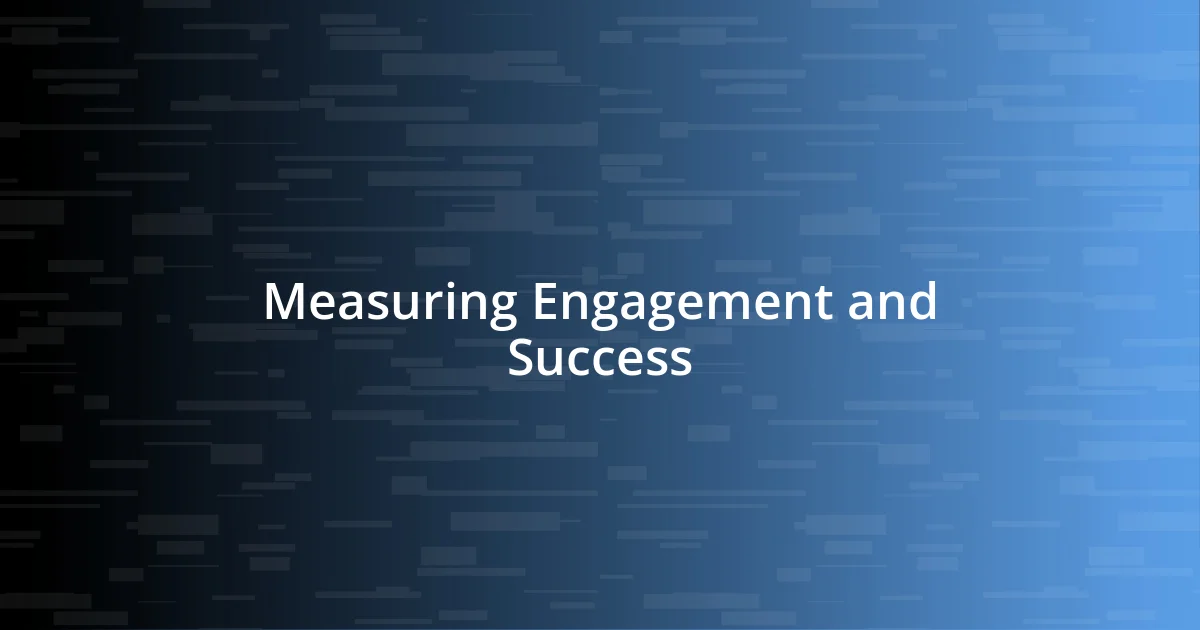 Measuring Engagement and Success